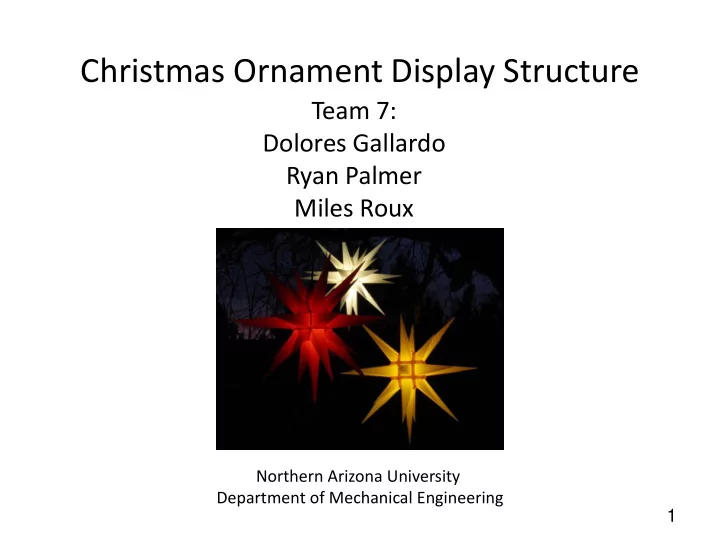 Christmas Ornament Display Structure

Team 7:
Dolores Gallardo
Ryan Palmer
Miles Roux

Northern Arizona University
Department of Mechanical Engineering

1